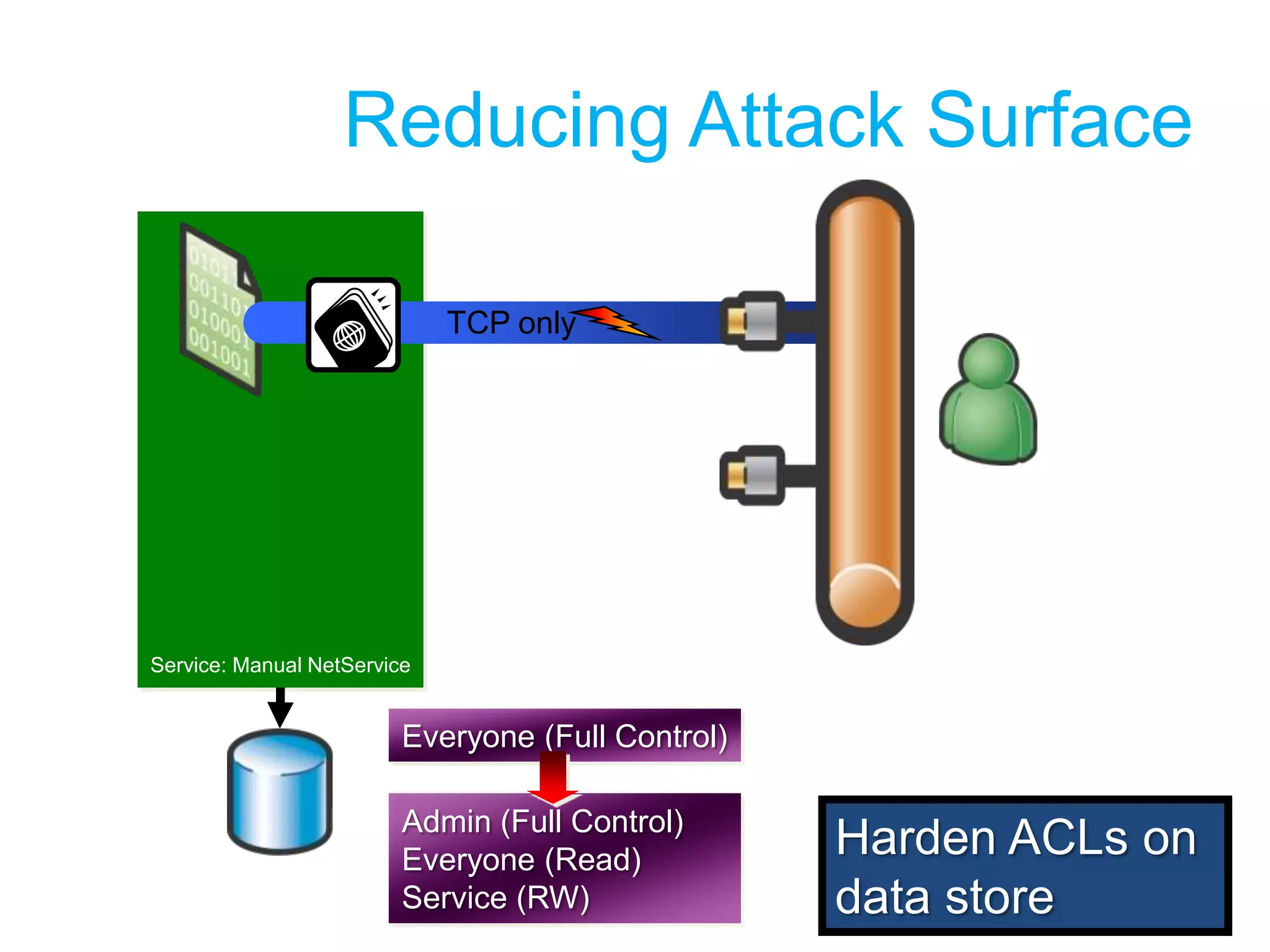 Reducing Attack Surface

0101
00110
01000
001001

TCP only

Service: Manual NetService

Everyone (Full Control)

Admin (Full Control)
Everyone (Read)
Service (RW)

Harden ACLs on data store